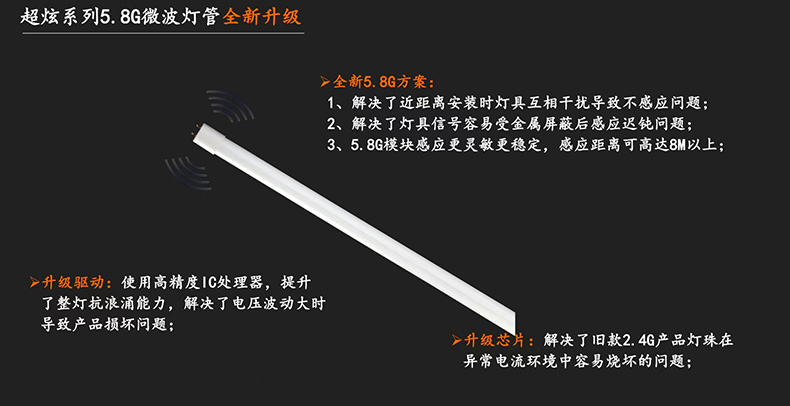 超炫系列5.8G微波灯管全新升级

➢全新5.8G方案：
1、解决了近距离安装时灯具互相干扰导致不感应问题；
2、解决了灯具信号容易受金属屏蔽后感应迟钝问题；
3、5.8G模块感应更灵敏更稳定，感应距离可高达8M以上；

➢升级驱动：使用高精度IC处理器，提升了整灯抗浪涌能力，解决了电压波动大时导致产品损坏问题；

➢升级芯片：解决了旧款2.4G产品灯珠在异常电流环境中容易烧坏的问题；